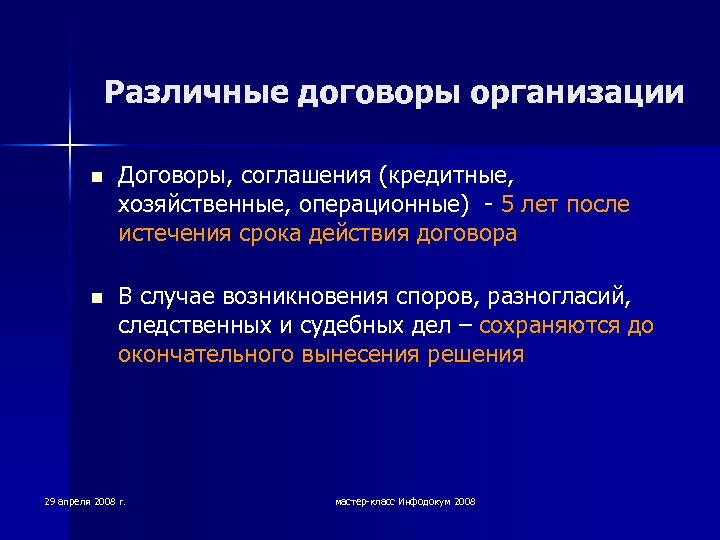 Различные договоры организации

■ Договоры, соглашения (кредитные, хозяйственные, операционные) - 5 лет после истечения срока действия договора

■ В случае возникновения споров, разногласий, следственных и судебных дел – сохраняются до окончательного вынесения решения

29 апреля 2008 г.

мастер-класс Инфодокум 2008